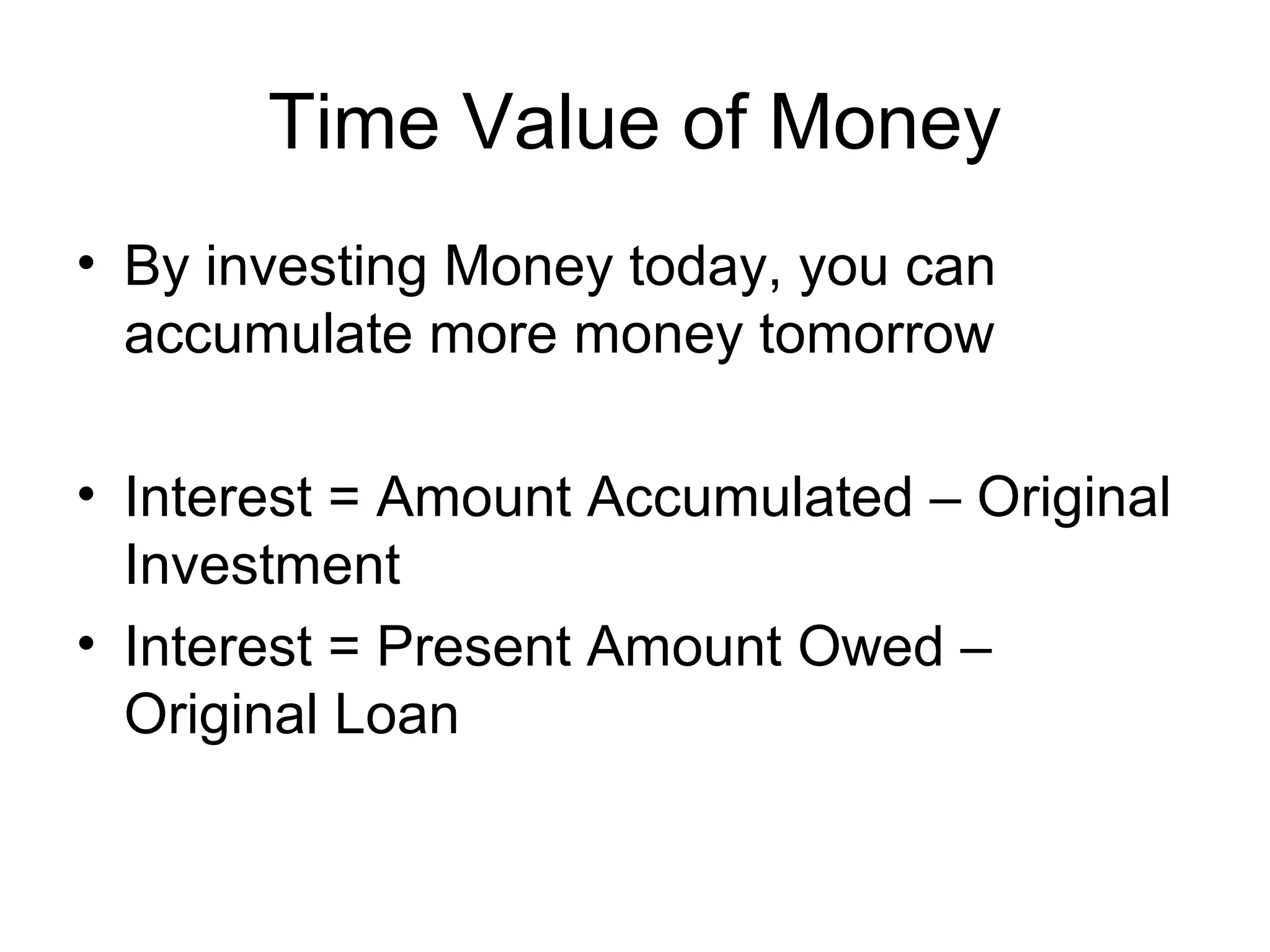 Time Value of Money

• By investing Money today, you can accumulate more money tomorrow

• Interest = Amount Accumulated – Original Investment
• Interest = Present Amount Owed – Original Loan